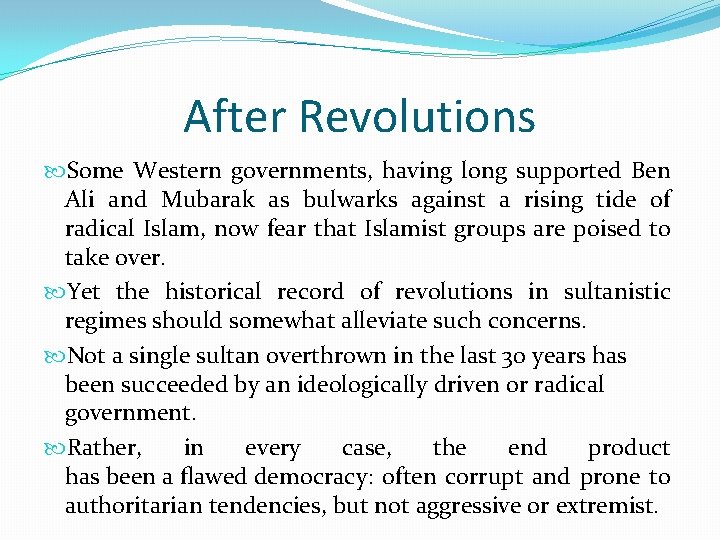 After Revolutions

Some Western governments, having long supported Ben Ali and Mubarak as bulwarks against a rising tide of radical Islam, now fear that Islamist groups are poised to take over.

Yet the historical record of revolutions in sultanistic regimes should somewhat alleviate such concerns.

Not a single sultan overthrown in the last 30 years has been succeeded by an ideologically driven or radical government.

Rather, in every case, the end product has been a flawed democracy: often corrupt and prone to authoritarian tendencies, but not aggressive or extremist.